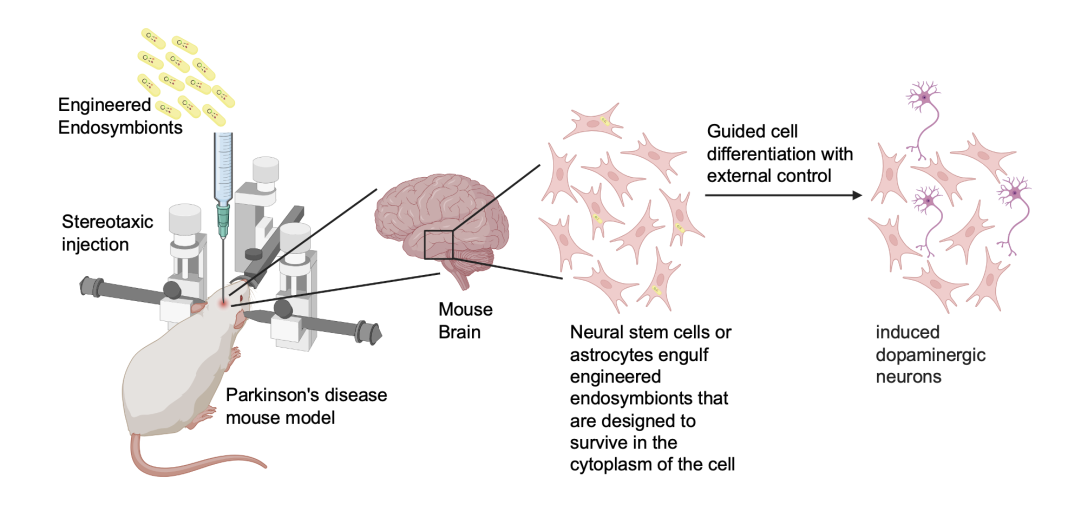 Engineered Endosymbionts

Stereotaxic injection

Parkinson's disease mouse model

Mouse Brain

Neural stem cells or astrocytes engulf engineered endosymbionts that are designed to survive in the cytoplasm of the cell

Guided cell differentiation with external control

induced dopaminergic neurons